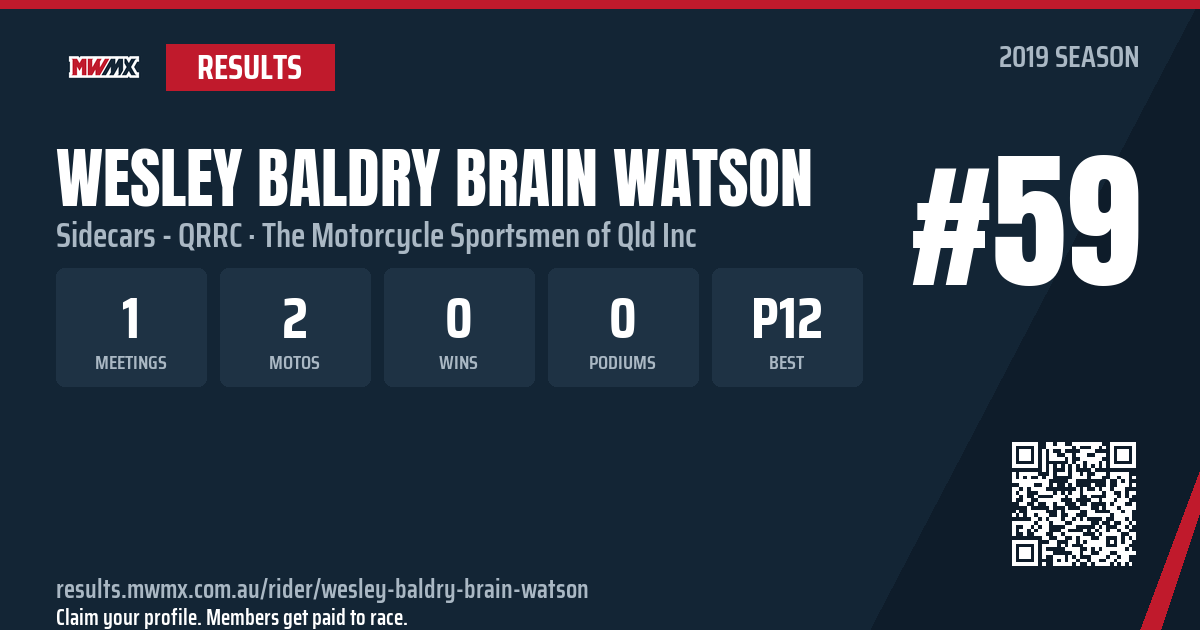 MWMX RESULTS

2019 SEASON

WESLEY BALDRY BRAIN WATSON

Sidecars - QRRC · The Motorcycle Sportsmen of Qld Inc

#59

1
MEETINGS

2
MOTOS

0
WINS

0
PODIUMS

P12
BEST

results.mwmx.com.au/rider/wesley-baldry-brain-watson
Claim your profile. Members get paid to race.